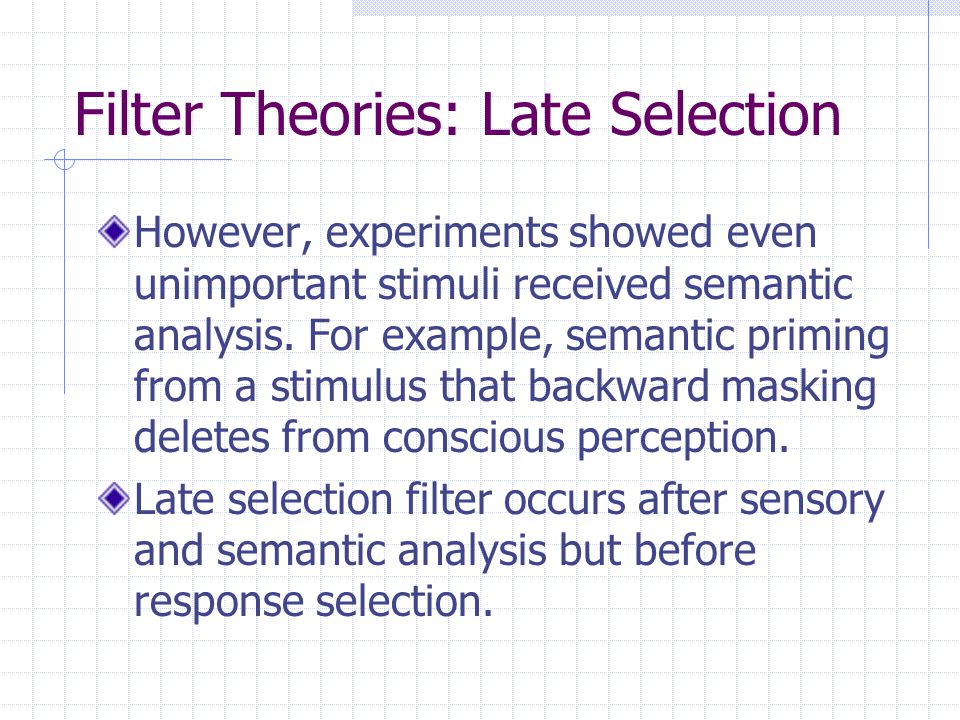 Filter Theories: Late Selection

However, experiments showed even unimportant stimuli received semantic analysis. For example, semantic priming from a stimulus that backward masking deletes from conscious perception.

Late selection filter occurs after sensory and semantic analysis but before response selection.